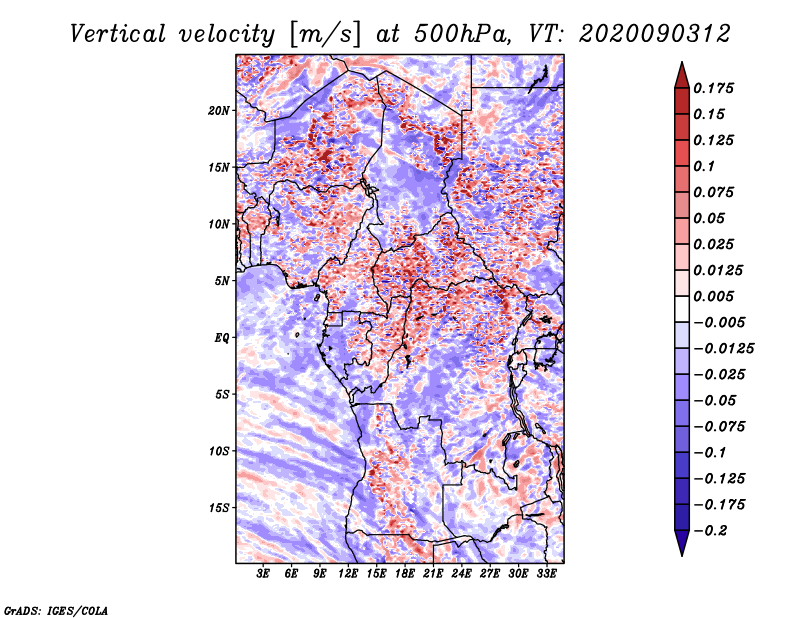 Vertical velocity [m/s] at 500hPa, VT: 2020090312

20N
15N
10N
5N
EQ
5S
10S
15S

3E 6E 9E 12E 15E 18E 21E 24E 27E 30E 33E

0.175
0.15
0.125
0.1
0.075
0.05
0.025
0.0125
0.005
−0.005
−0.0125
−0.025
−0.05
−0.075
−0.1
−0.125
−0.175
−0.2

GrADS: IGES/COLA